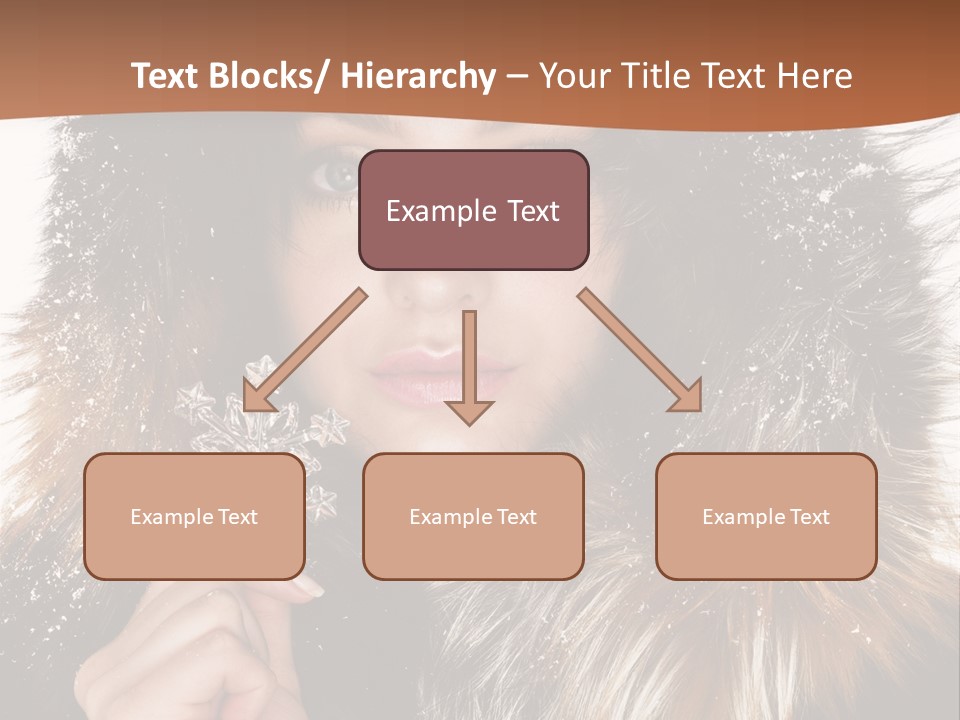 Text Blocks/ Hierarchy – Your Title Text Here

Example Text

Example Text

Example Text

Example Text